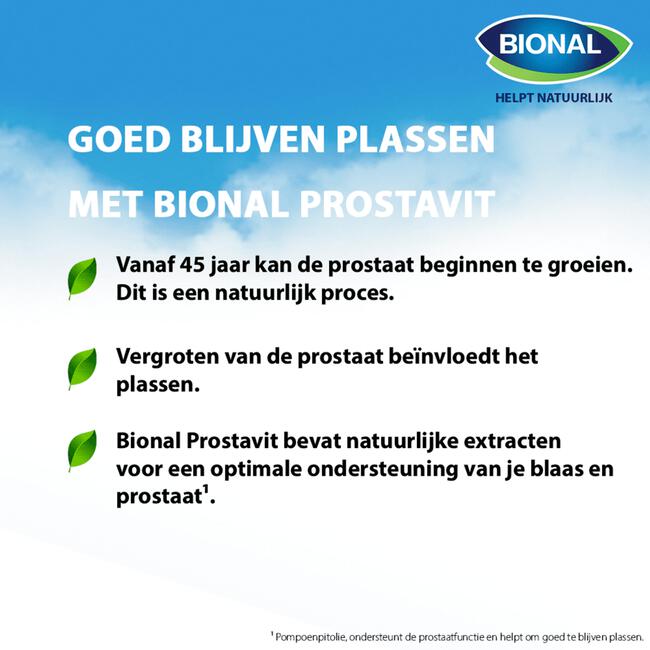 BIONAL
HELPT NATUURLIJK

GOED BLIJVEN PLASSEN
MET BIONAL PROSTAVIT

Vanaf 45 jaar kan de prostaat beginnen te groeien. Dit is een natuurlijk proces.

Vergroten van de prostaat beïnvloedt het plassen.

Bional Prostavit bevat natuurlijke extracten voor een optimale ondersteuning van je blaas en prostaat$^1$.

$^1$ Pompoenpitolie, ondersteunt de prostaatfunctie en helpt om goed te blijven plassen.